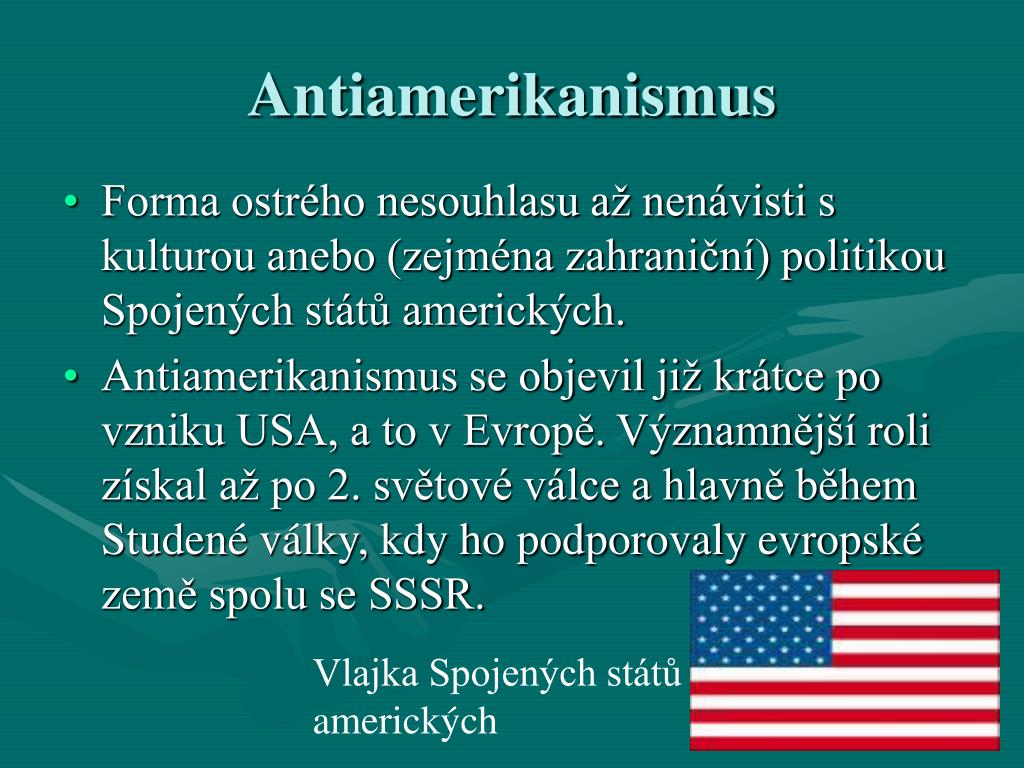 Antiamerikanismus

• Forma ostrého nesouhlasu až nenávisti s kulturou anebo (zejména zahraniční) politikou Spojených států amerických.

• Antiamerikanismus se objevil již krátce po vzniku USA, a to v Evropě. Významnější roli získal až po 2. světové válce a hlavně během Studené války, kdy ho podporovaly evropské země spolu se SSSR.

Vlajka Spojených států amerických